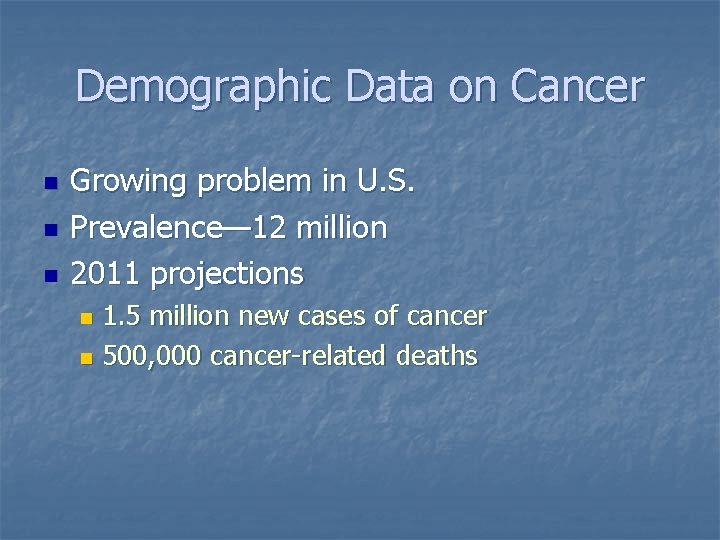 Demographic Data on Cancer

- Growing problem in U.S.
- Prevalence—12 million
- 2011 projections
  - 1.5 million new cases of cancer
  - 500,000 cancer-related deaths